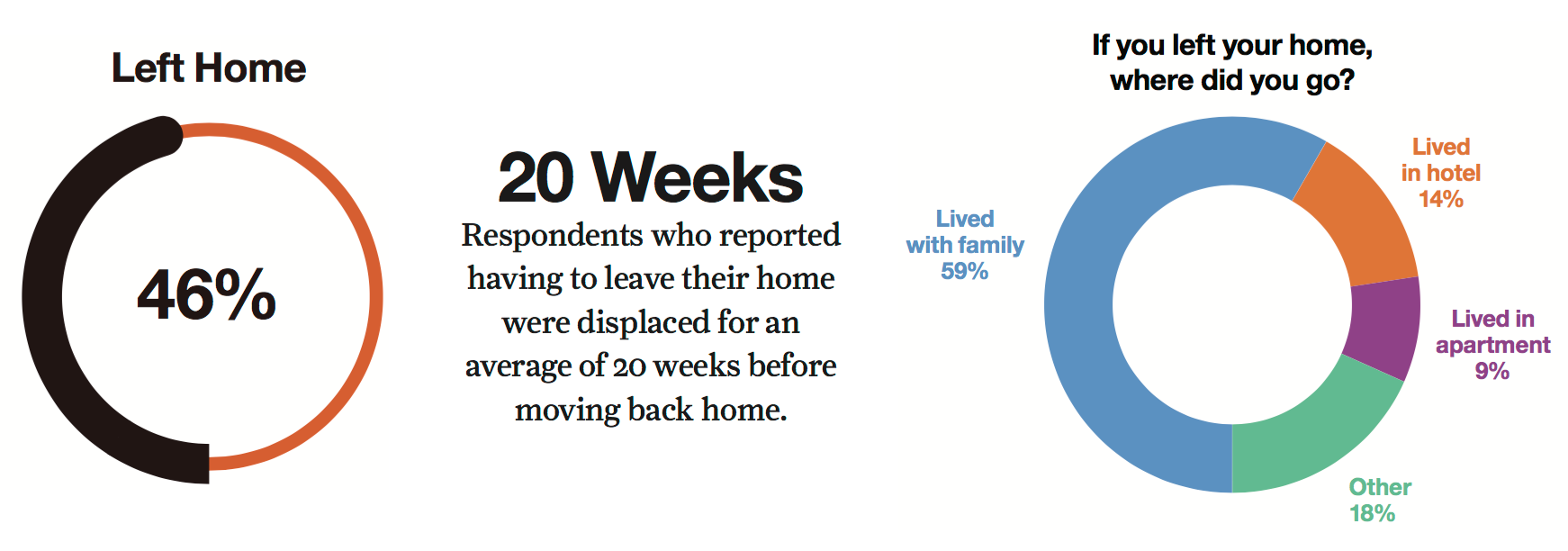 Left Home

46%

20 Weeks

Respondents who reported having to leave their home were displaced for an average of 20 weeks before moving back home.

If you left your home, where did you go?

Lived with family 59%

Lived in hotel 14%

Lived in apartment 9%

Other 18%